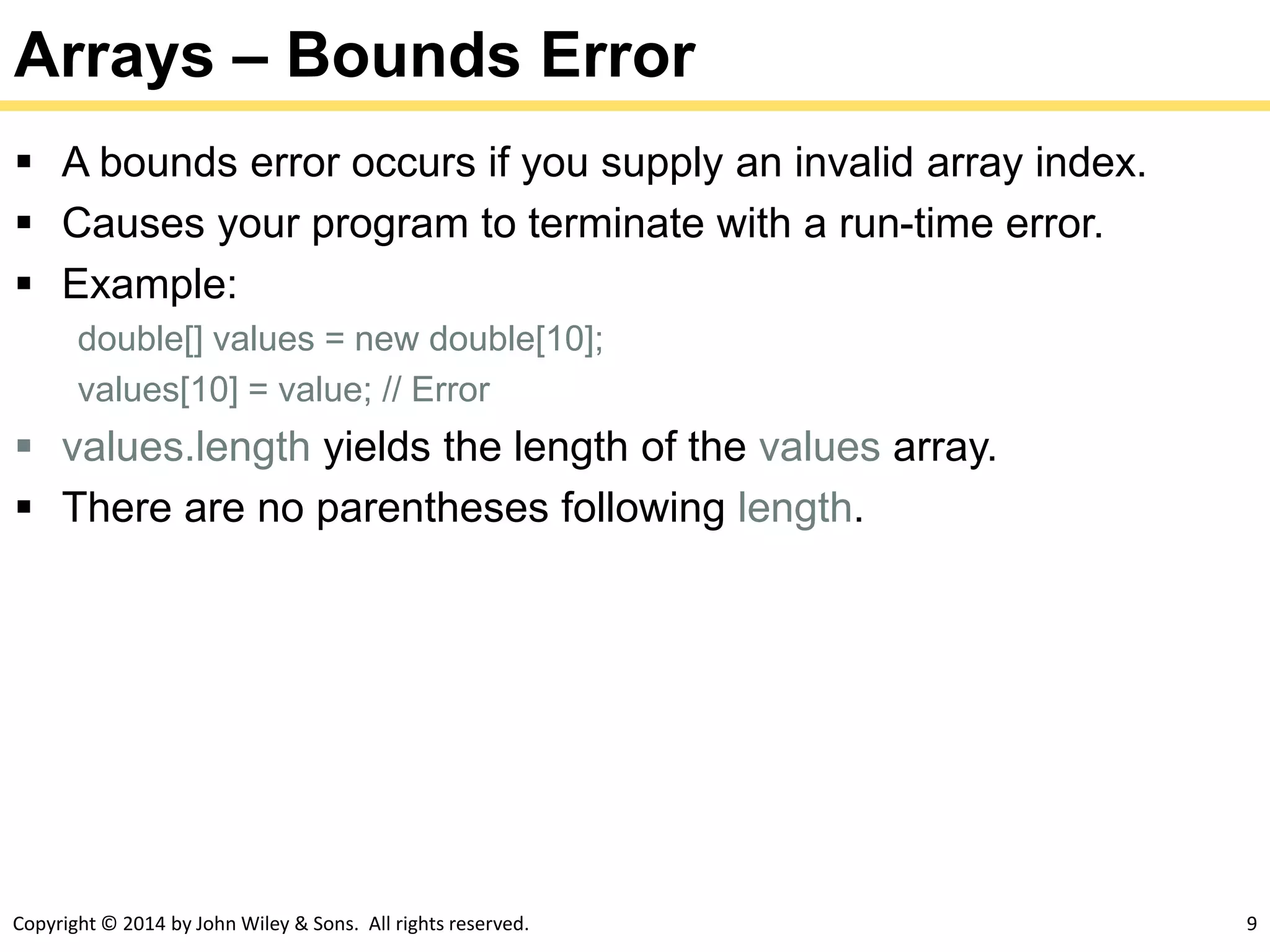 Arrays – Bounds Error

▪ A bounds error occurs if you supply an invalid array index.
▪ Causes your program to terminate with a run-time error.
▪ Example:

double[] values = new double[10];
values[10] = value; // Error

▪ values.length yields the length of the values array.
▪ There are no parentheses following length.

Copyright © 2014 by John Wiley & Sons. All rights reserved.

9